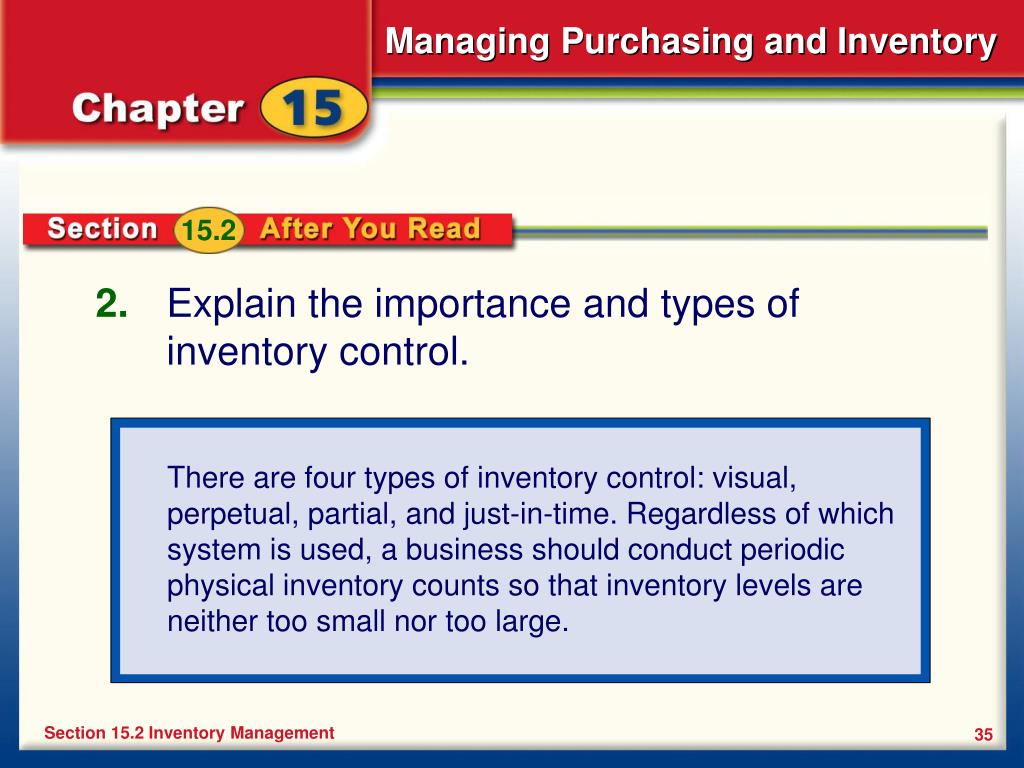 Managing Purchasing and Inventory

Chapter 15

Section 15.2 After You Read

2. Explain the importance and types of inventory control.

There are four types of inventory control: visual, perpetual, partial, and just-in-time. Regardless of which system is used, a business should conduct periodic physical inventory counts so that inventory levels are neither too small nor too large.

Section 15.2 Inventory Management

35